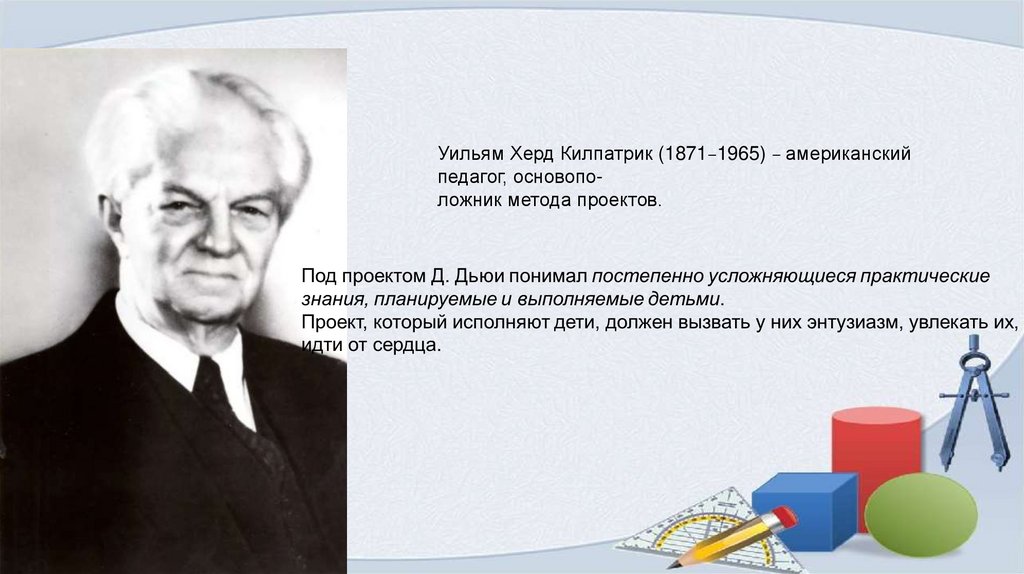 Уильям Херд Килпатрик (1871–1965) – американский педагог, основоположник метода проектов.

Под проектом Д. Дьюи понимал постепенно усложняющиеся практические знания, планируемые и выполняемые детьми.
Проект, который исполняют дети, должен вызвать у них энтузиазм, увлекать их, идти от сердца.